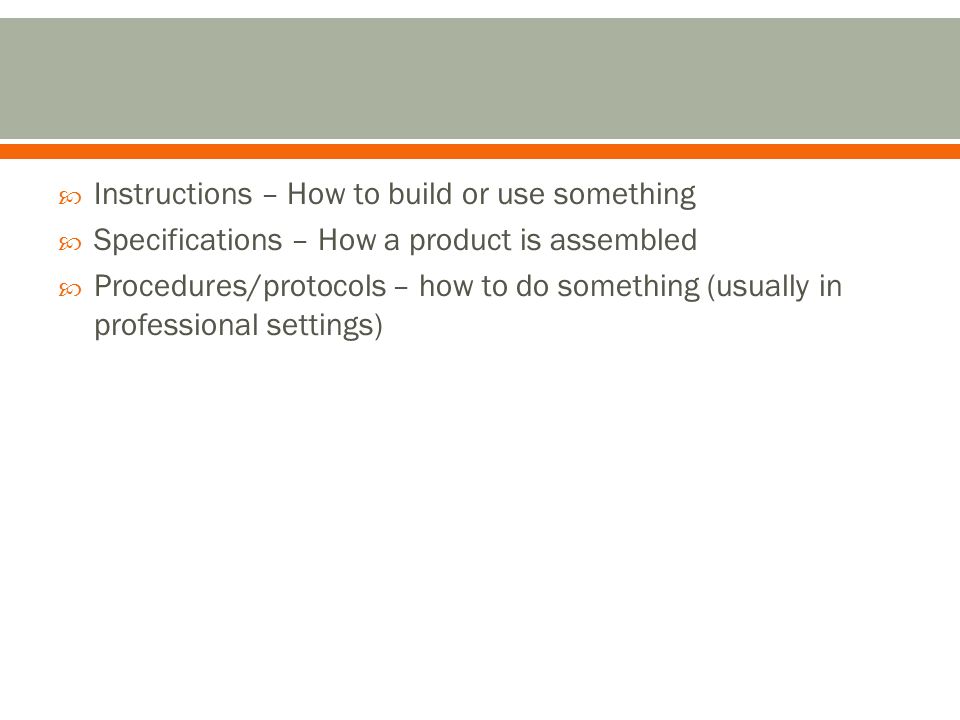 Instructions – How to build or use something
Specifications – How a product is assembled
Procedures/protocols – how to do something (usually in professional settings)